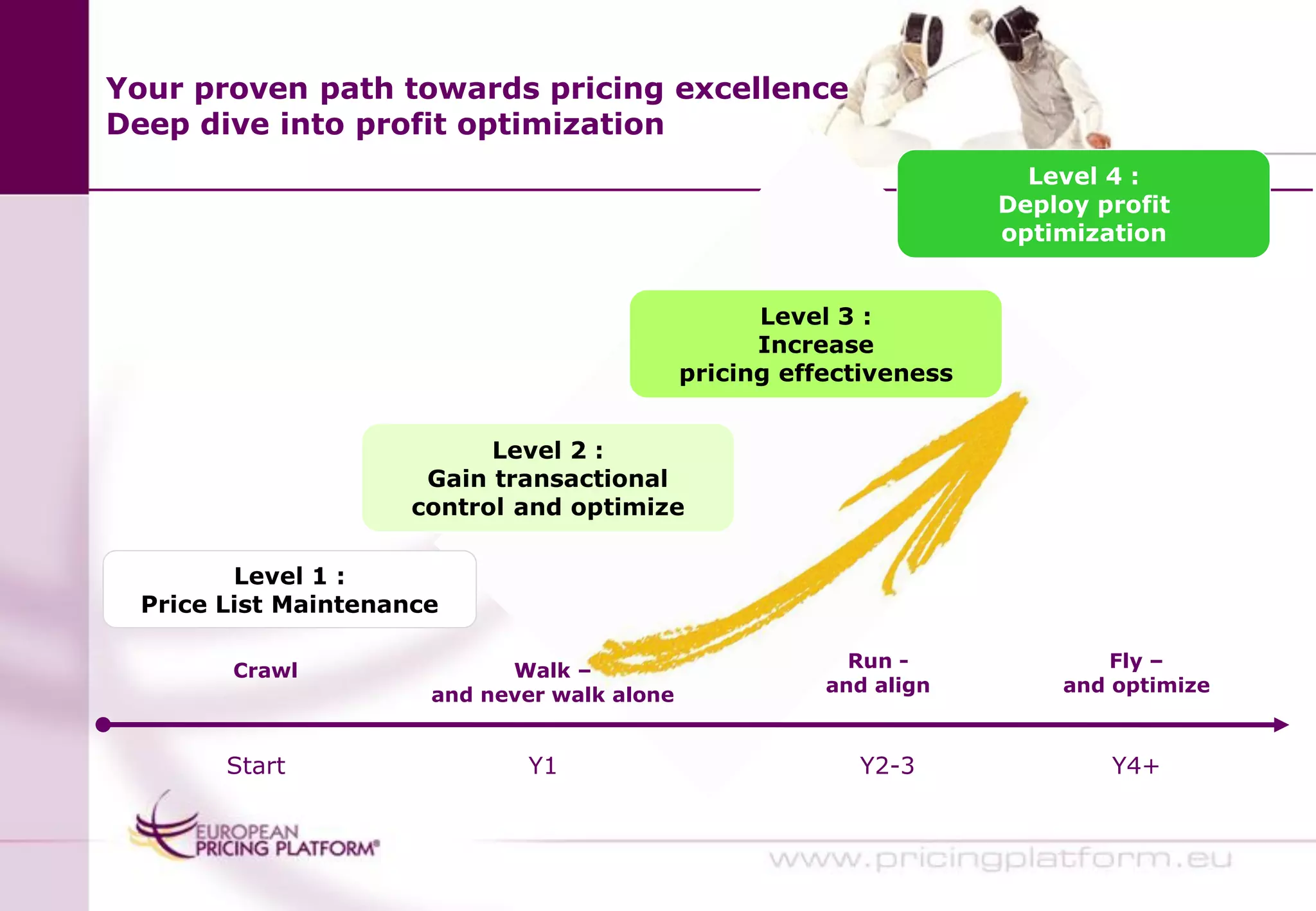 Your proven path towards pricing excellence
Deep dive into profit optimization

Level 4 :
Deploy profit optimization

Level 3 :
Increase pricing effectiveness

Level 2 :
Gain transactional control and optimize

Level 1 :
Price List Maintenance

Crawl

Walk – and never walk alone

Run - and align

Fly – and optimize

Start

Y1

Y2-3

Y4+

EUROPEAN PRICING PLATFORM®

www.pricingplatform.eu